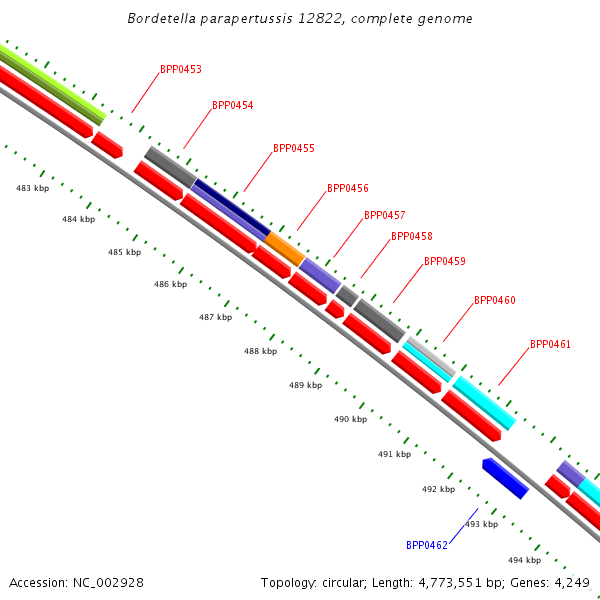 Bordetella parapertussis 12822, complete genome

BPP0453
BPP0454
BPP0455
BPP0456
BPP0457
BPP0458
BPP0459
BPP0460
BPP0461

483 kbp
484 kbp
485 kbp
486 kbp
487 kbp
488 kbp
489 kbp
490 kbp
491 kbp
492 kbp
493 kbp
494 kbp

BPP0462

Accession: NC_002928

Topology: circular; Length: 4,773,551 bp; Genes: 4,249